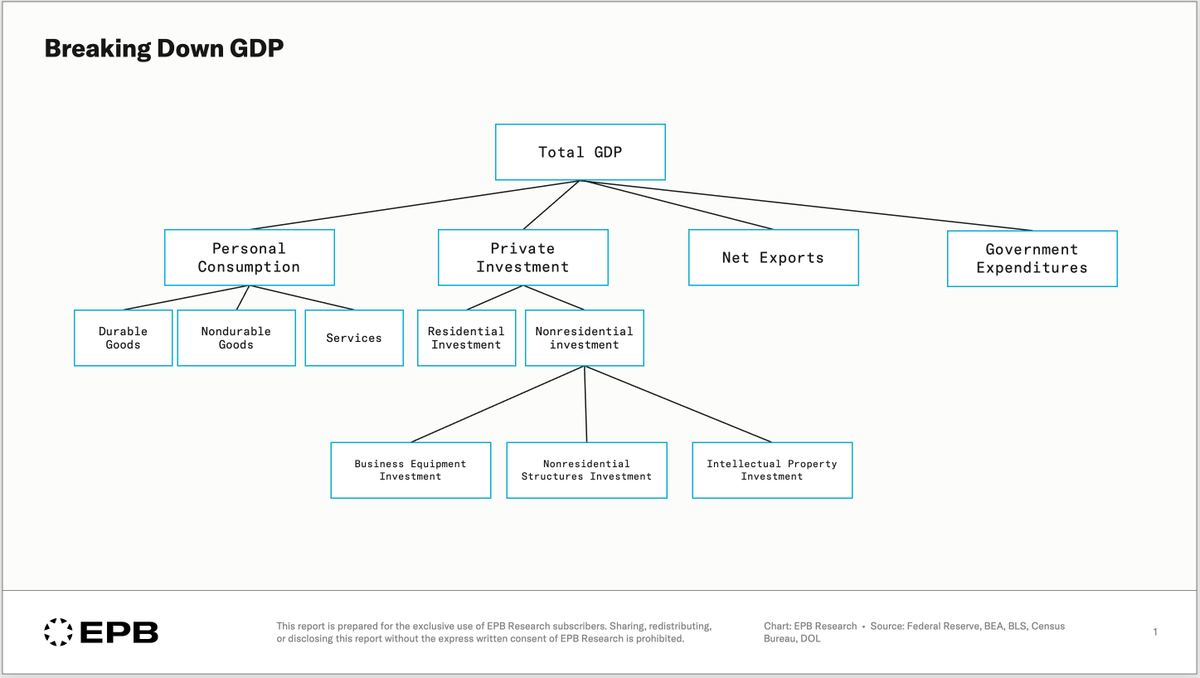 Breaking Down GDP

Total GDP

Personal Consumption

Private Investment

Net Exports

Government Expenditures

Durable Goods

Nondurable Goods

Services

Residential Investment

Nonresidential investment

Business Equipment Investment

Nonresidential Structures Investment

Intellectual Property Investment

EPB

This report is prepared for the exclusive use of EPB Research subscribers. Sharing, redistributing, or disclosing this report without the express written consent of EPB Research is prohibited.

Chart: EPB Research • Source: Federal Reserve, BEA, BLS, Census Bureau, DOL

1